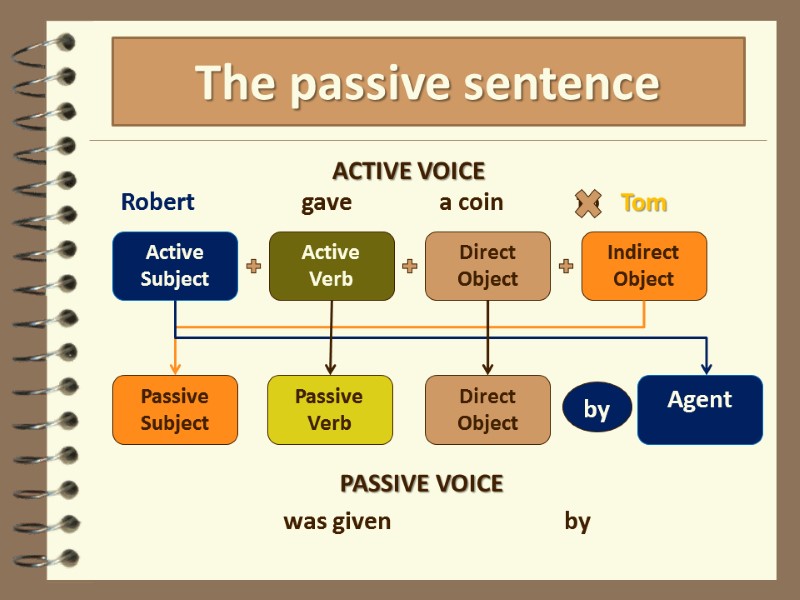 The passive sentence

ACTIVE VOICE

Robert gave a coin Tom

Active Subject + Active Verb + Direct Object + Indirect Object

Passive Subject

Passive Verb

Direct Object

by

Agent

PASSIVE VOICE

was given by